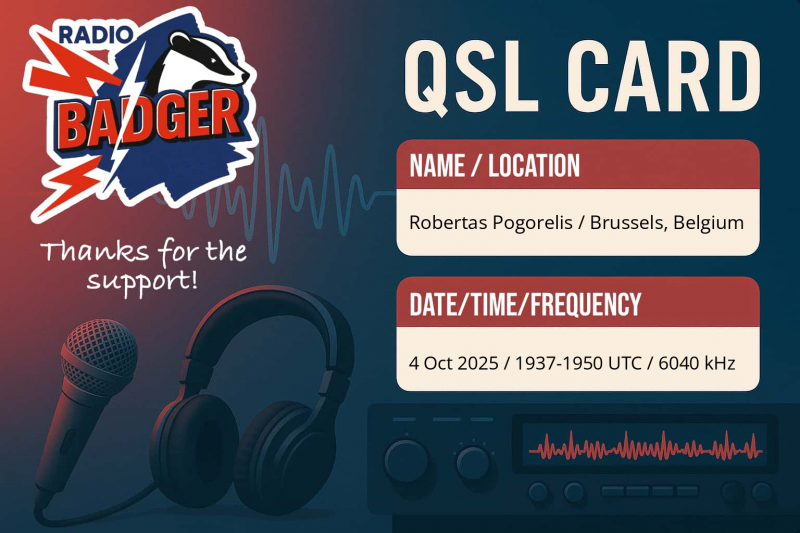 RADIO
BADGER

Thanks for the support!

QSL CARD

NAME / LOCATION

Robertas Pogorelis / Brussels, Belgium

DATE/TIME/FREQUENCY

4 Oct 2025 / 1937-1950 UTC / 6040 kHz